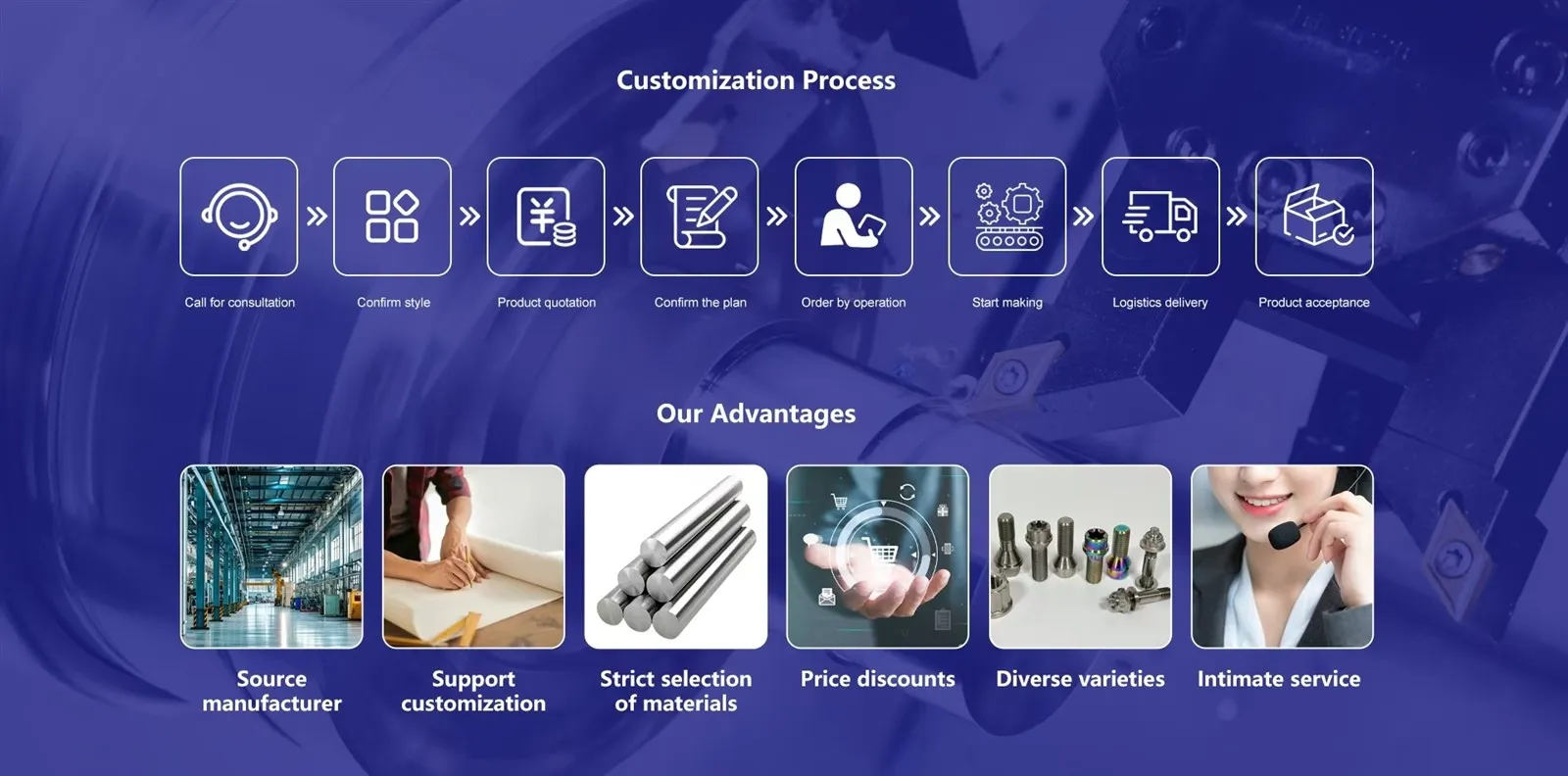 Customization Process

Call for consultation

Confirm style

Product quotation

Confirm the plan

Order by operation

Start making

Logistics delivery

Product acceptance

Our Advantages

Source manufacturer

Support customization

Strict selection of materials

Price discounts

Diverse varieties

Intimate service